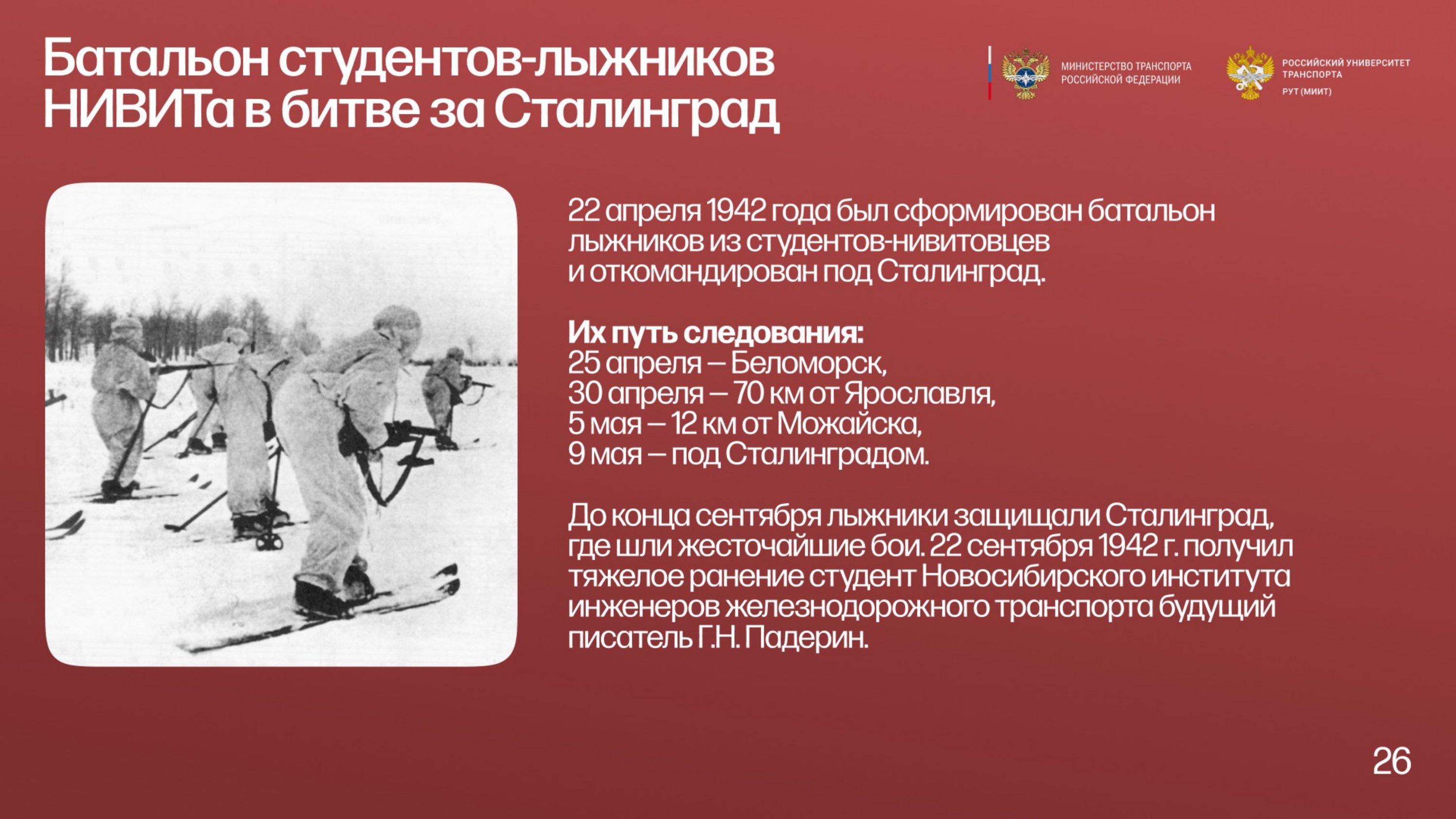 Батальон студентов-лыжников НИВИТа в битве за Сталинград

МИНИСТЕРСТВО ТРАНСПОРТА РОССИЙСКОЙ ФЕДЕРАЦИИ

РОССИЙСКИЙ УНИВЕРСИТЕТ ТРАНСПОРТА
РУТ (МИИТ)

22 апреля 1942 года был сформирован батальон лыжников из студентов-нивитовцев и откомандирован под Сталинград.

Их путь следования:
25 апреля – Беломорск,
30 апреля – 70 км от Ярославля,
5 мая – 12 км от Можайска,
9 мая – под Сталинградом.

До конца сентября лыжники защищали Сталинград, где шли жесточайшие бои. 22 сентября 1942 г. получил тяжелое ранение студент Новосибирского института инженеров железнодорожного транспорта будущий писатель Г.Н. Падерин.

26